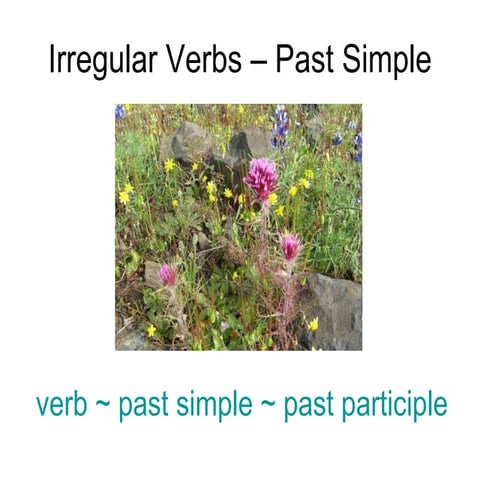 Irregular Verbs – Past Simple

verb ~ past simple ~ past participle